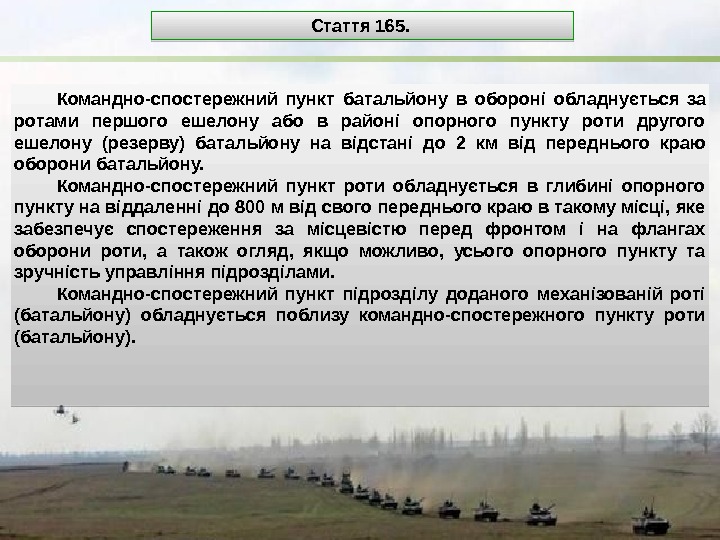 Стаття 165.

Командно-спостережний пункт батальйону в обороні обладнується за ротами першого ешелону або в районі опорного пункту роти другого ешелону (резерву) батальйону на відстані до 2 км від переднього краю оборони батальйону.

Командно-спостережний пункт роти обладнується в глибині опорного пункту на віддаленні до 800 м від свого переднього краю в такому місці, яке забезпечує спостереження за місцевістю перед фронтом і на флангах оборони роти, а також огляд, якщо можливо, усього опорного пункту та зручність управління підрозділами.

Командно-спостережний пункт підрозділу доданого механізованій роті (батальйону) обладнується поблизу командно-спостережного пункту роти (батальйону).